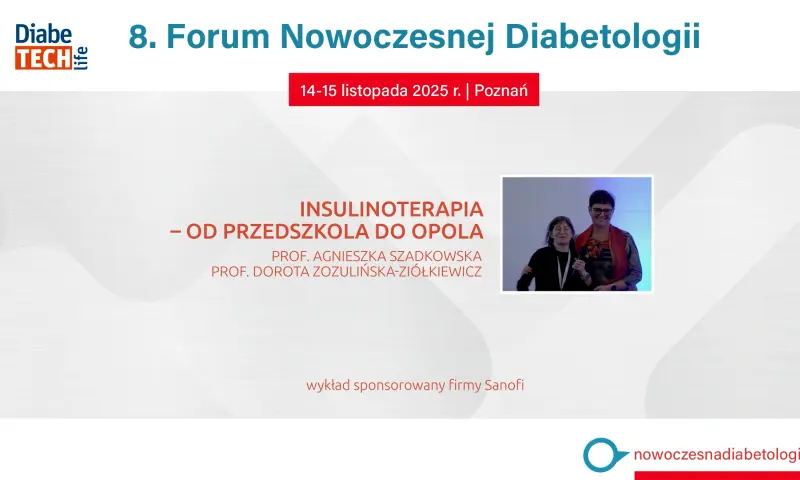 Diabe
TECH
life

8. Forum Nowoczesnej Diabetologii

14-15 listopada 2025 r. | Poznań

INSULINOTERAPIA
– OD PRZEDSZKOLA DO OPOLA

PROF. AGNIESZKA SZADKOWSKA
PROF. DOROTA ZOZULIŃSKA-ZIÓŁKIEWICZ

wykład sponsorowany firmy Sanofi

nowoczesnadiabetologi